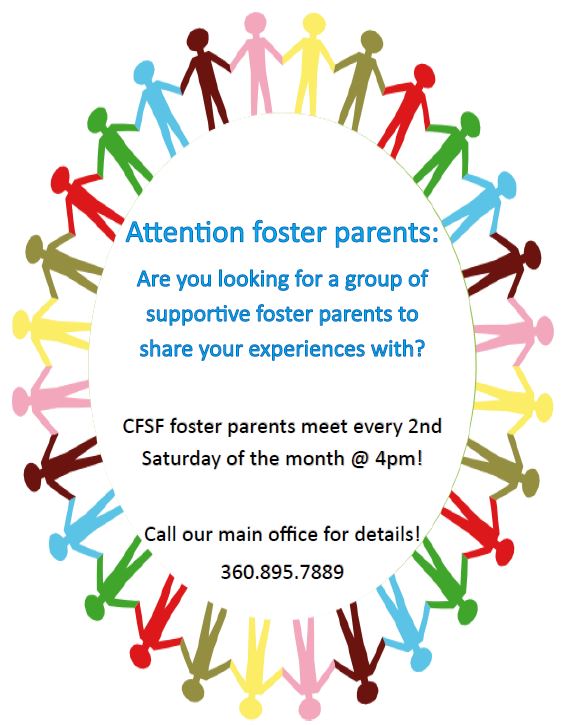 Attention foster parents:

Are you looking for a group of supportive foster parents to share your experiences with?

CFSF foster parents meet every 2nd Saturday of the month @ 4pm!

Call our main office for details!

360.895.7889